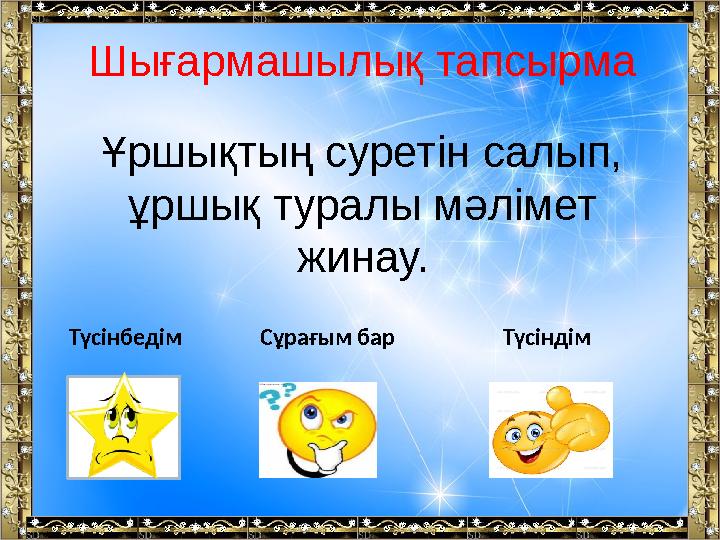 Шығармашылық тапсырма

Ұршықтың суретін салып, ұршық туралы мәлімет жинау.

Түсінбедім

Сұрағым бар

Түсіндім